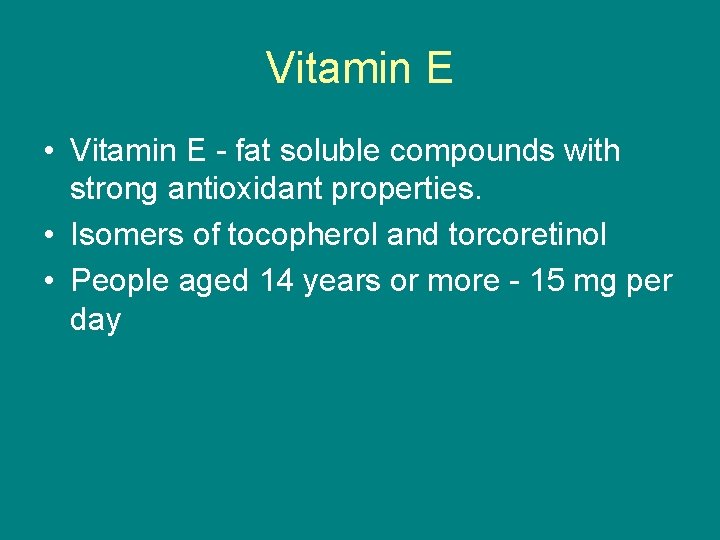 Vitamin E

• Vitamin E - fat soluble compounds with strong antioxidant properties.
• Isomers of tocopherol and torcoretinol
• People aged 14 years or more - 15 mg per day